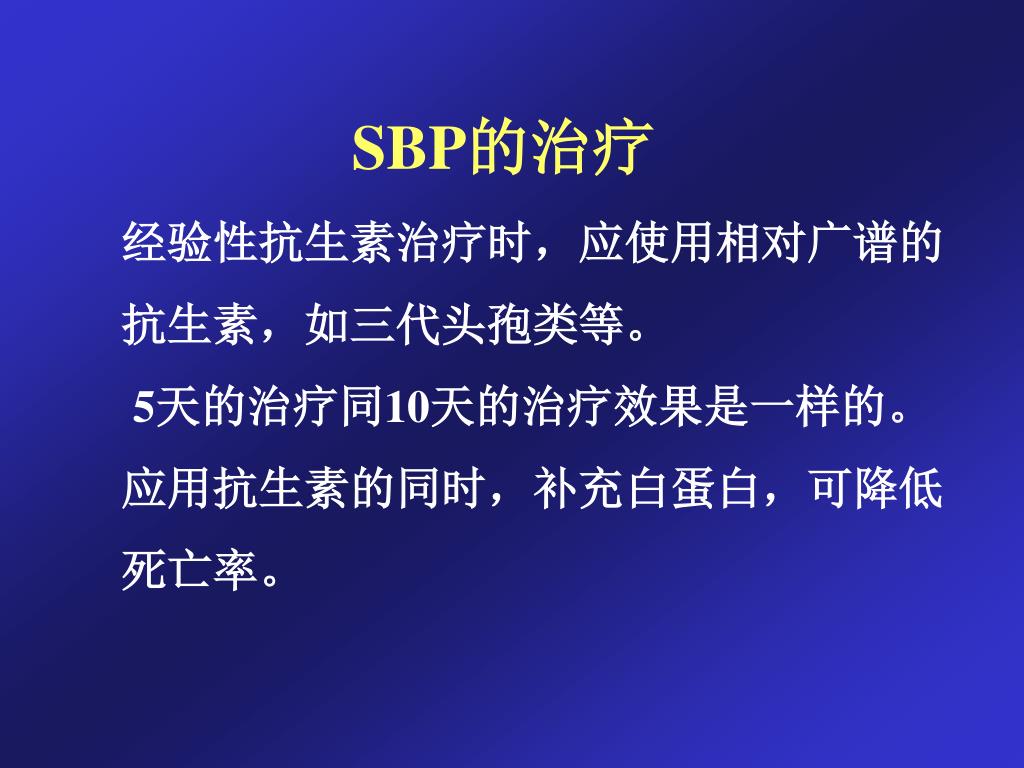 SBP的治疗

经验性抗生素治疗时，应使用相对广谱的抗生素，如三代头孢类等。

5天的治疗同10天的治疗效果是一样的。

应用抗生素的同时，补充白蛋白，可降低死亡率。